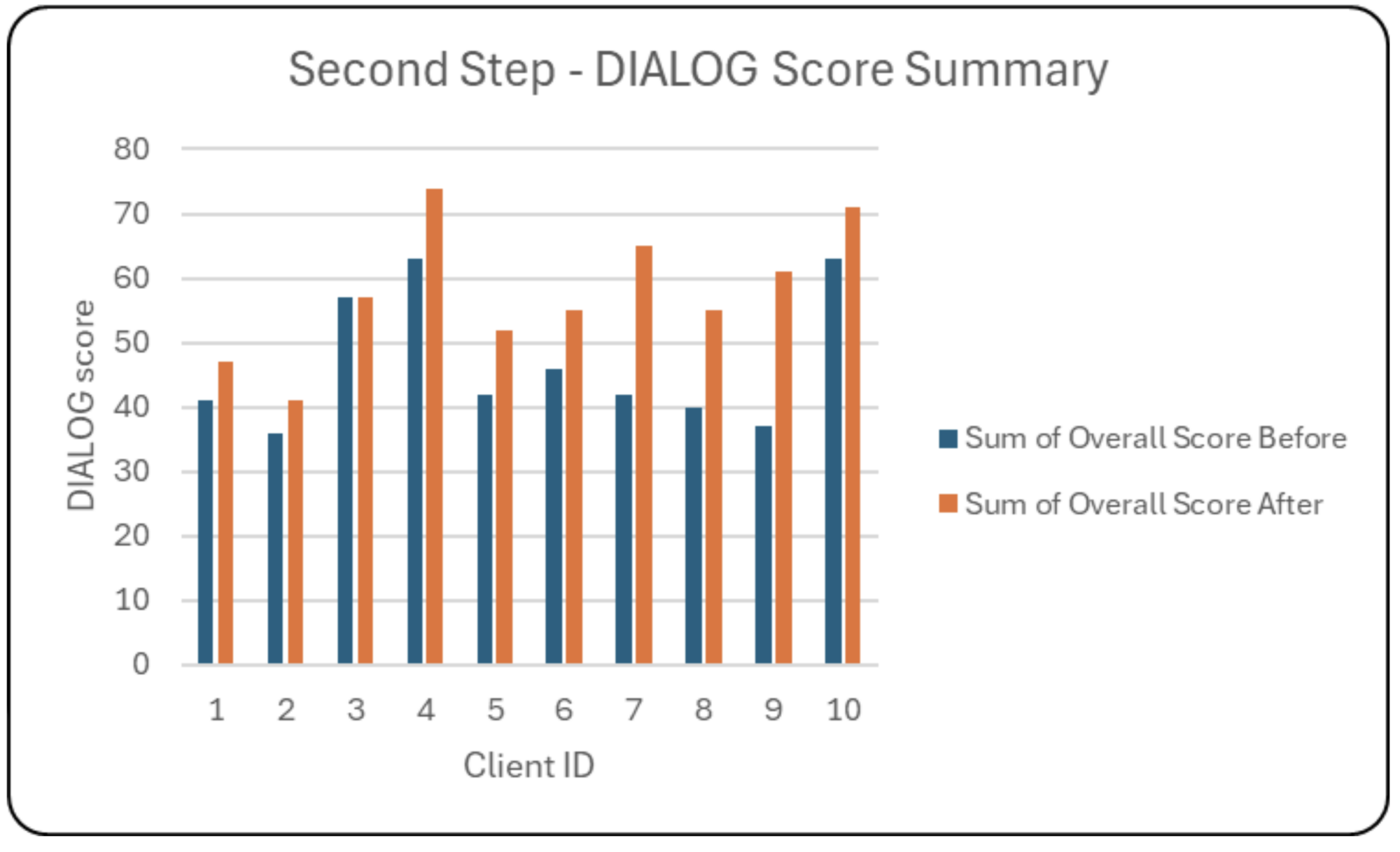 Second Step - DIALOG Score Summary

DIALOG score

80
70
60
50
40
30
20
10
0

1 2 3 4 5 6 7 8 9 10

Client ID

Sum of Overall Score Before
Sum of Overall Score After